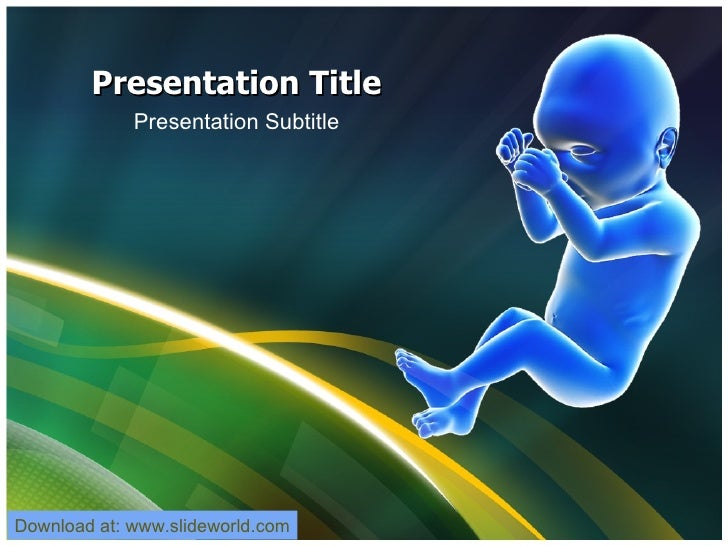 Presentation Title
Presentation Subtitle

Download at: www.slideworld.com